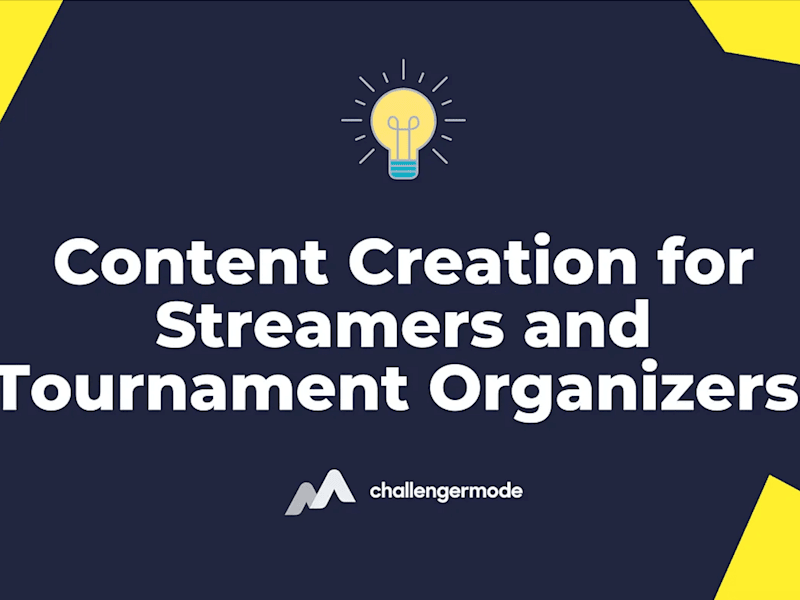 Content Creation for Streamers and Tournament Organizers

challengermode